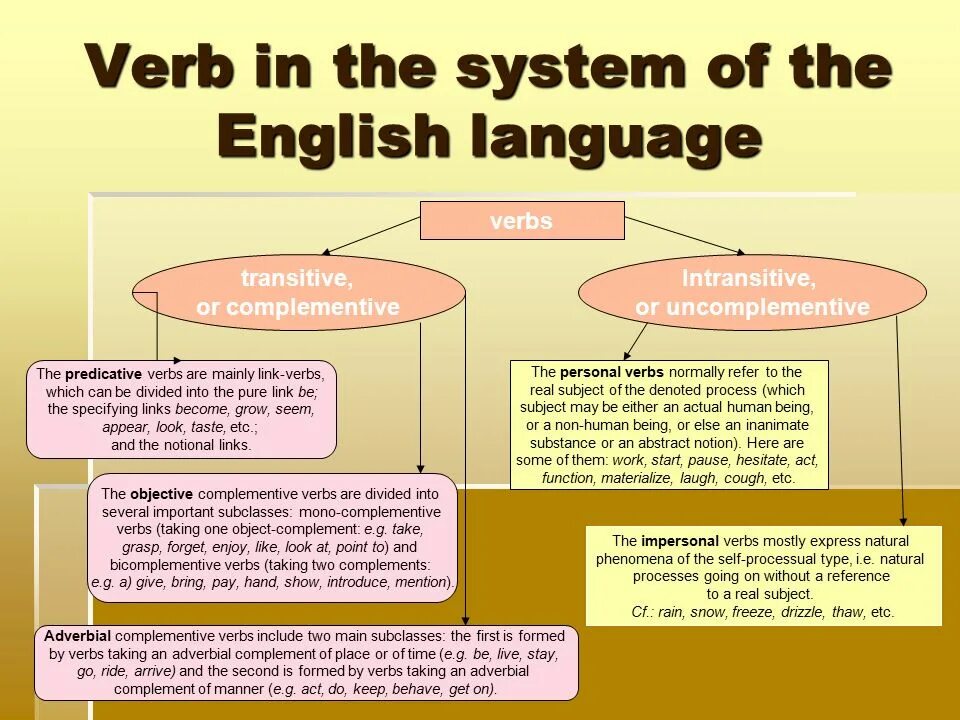 Verb in the system of the English language

verbs

transitive, or complementive

Intransitive, or uncomplementive

The predicative verbs are mainly link-verbs, which can be divided into the pure link be; the specifying links become, grow, seem, appear, look, taste, etc.; and the notional links.

The objective complementive verbs are divided into several important subclasses: mono-complementive verbs (taking one object-complement: e.g. take, grasp, forget, enjoy, like, look at, point to) and bicomplementive verbs (taking two complements: e.g. a) give, bring, pay, hand, show, introduce, mention).

Adverbial complementive verbs include two main subclasses: the first is formed by verbs taking an adverbial complement of place or of time (e.g. be, live, stay, go, ride, arrive) and the second is formed by verbs taking an adverbial complement of manner (e.g. act, do, keep, behave, get on).

The personal verbs normally refer to the real subject of the denoted process (which subject may be either an actual human being, or a non-human being, or else an inanimate substance or an abstract notion). Here are some of them: work, start, pause, hesitate, act, function, materialize, laugh, cough, etc.

The impersonal verbs mostly express natural phenomena of the self-processual type, i.e. natural processes going on without a reference to a real subject. Cf.: rain, snow, freeze, drizzle, thaw, etc.